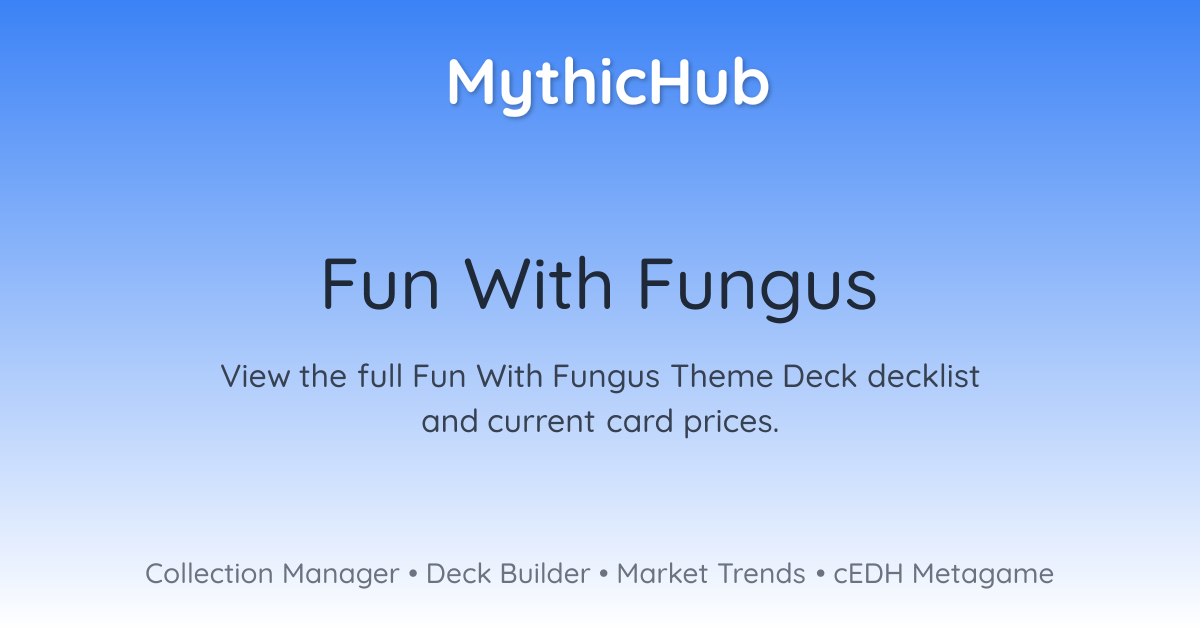 MythicHub

Fun With Fungus

View the full Fun With Fungus Theme Deck decklist and current card prices.

Collection Manager • Deck Builder • Market Trends • cEDH Metagame